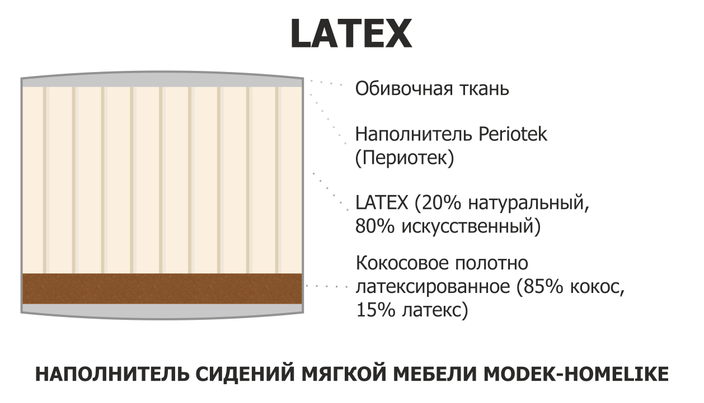 LATEX

Обивочная ткань

Наполнитель Periotek (Периотек)

LATEX (20% натуральный, 80% искусственный)

Кокосовое полотно латексированное (85% кокос, 15% латекс)

НАПОЛНИТЕЛЬ СИДЕНИЙ МЯГКОЙ МЕБЕЛИ MODEK-HOMELIKE